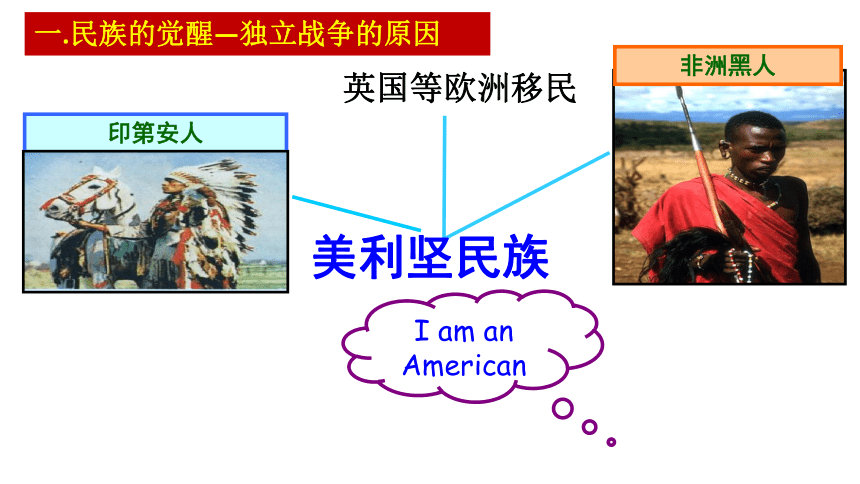 一.民族的觉醒—独立战争的原因

英国等欧洲移民

印第安人

非洲黑人

美利坚民族

I am an American